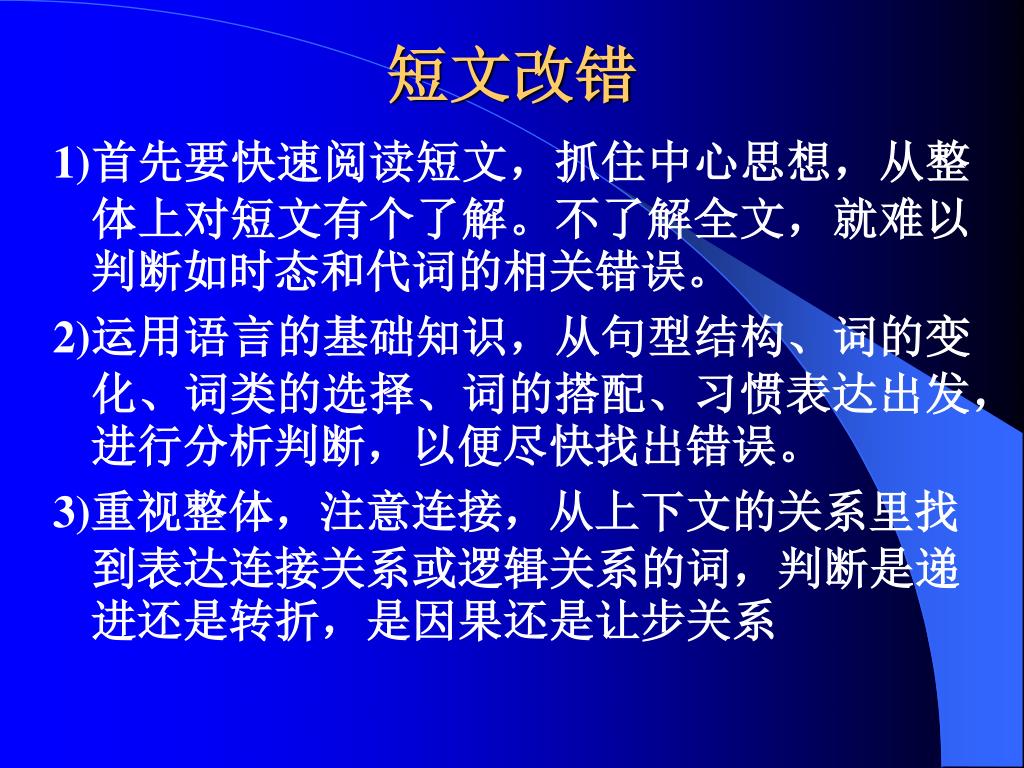 短文改错

1)首先要快速阅读短文，抓住中心思想，从整体上对短文有个了解。不了解全文，就难以判断如时态和代词的相关错误。

2)运用语言的基础知识，从句型结构、词的变化、词类的选择、词的搭配、习惯表达出发，进行分析判断，以便尽快找出错误。

3)重视整体，注意连接，从上下文的关系里找到表达连接关系或逻辑关系的词，判断是递进还是转折，是因果还是让步关系